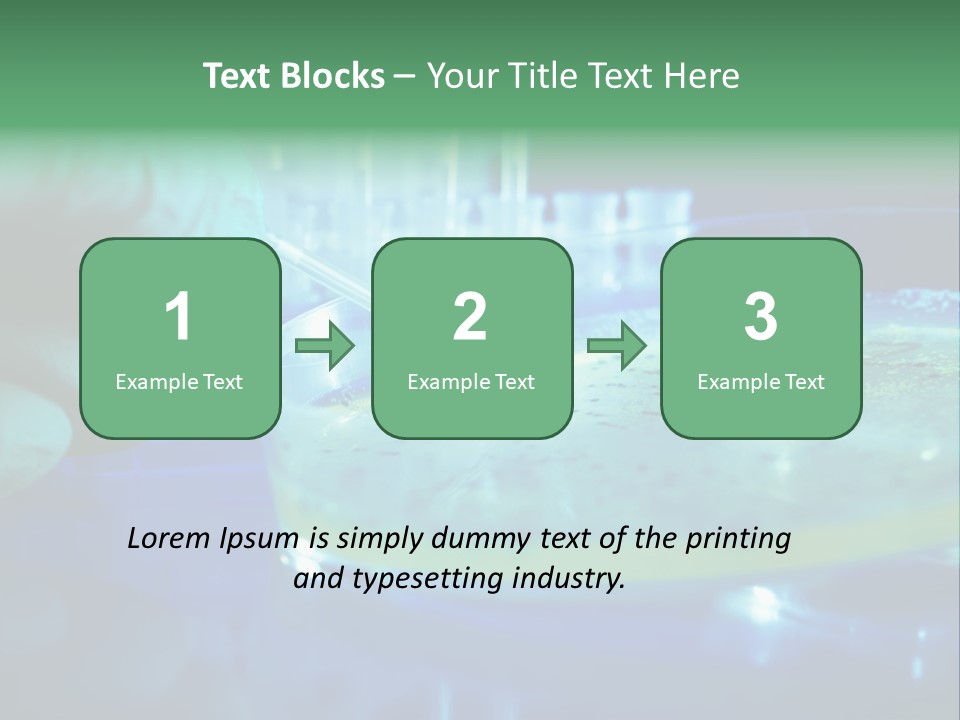 Text Blocks – Your Title Text Here

1
Example Text

2
Example Text

3
Example Text

Lorem Ipsum is simply dummy text of the printing and typesetting industry.